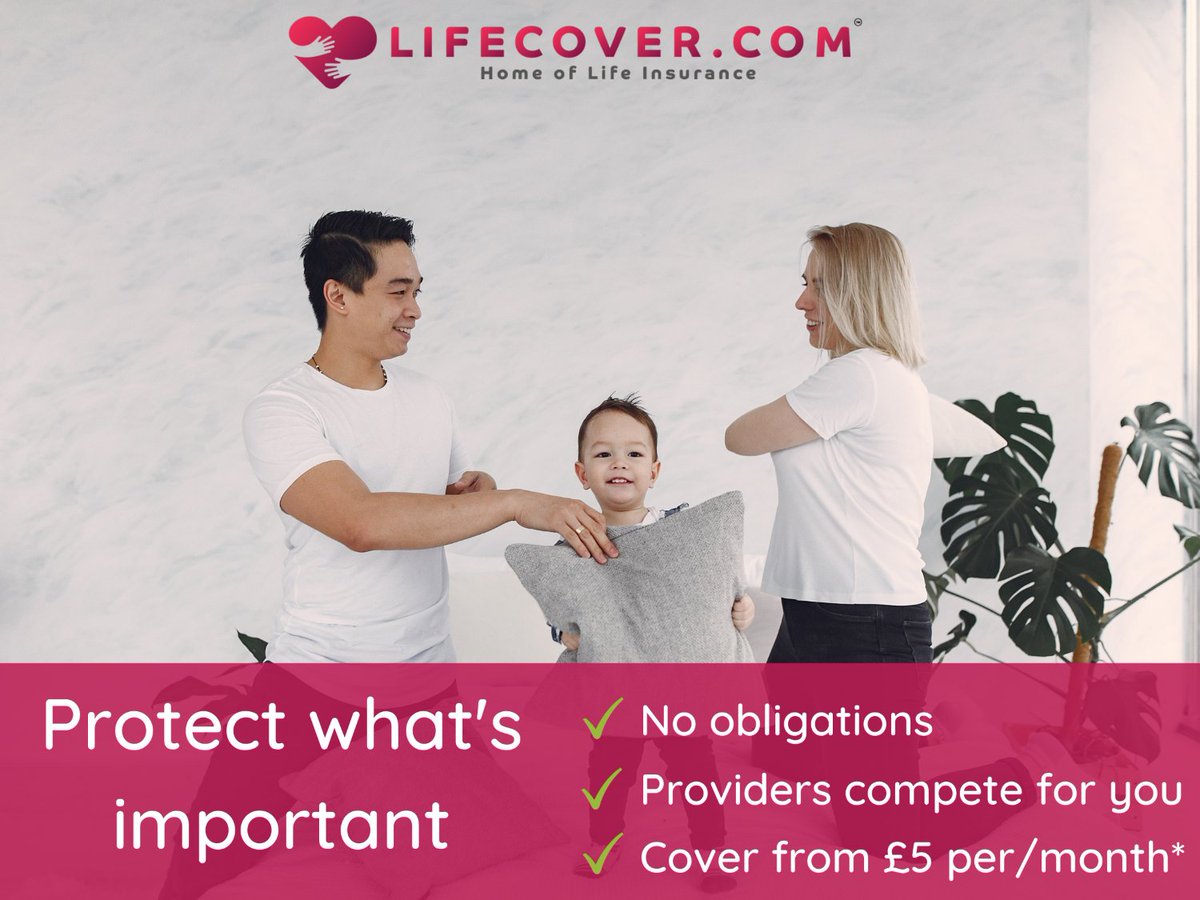 LIFECOVER.COM®
Home of Life Insurance

Protect what's important

✓ No obligations
✓ Providers compete for you
✓ Cover from £5 per/month*